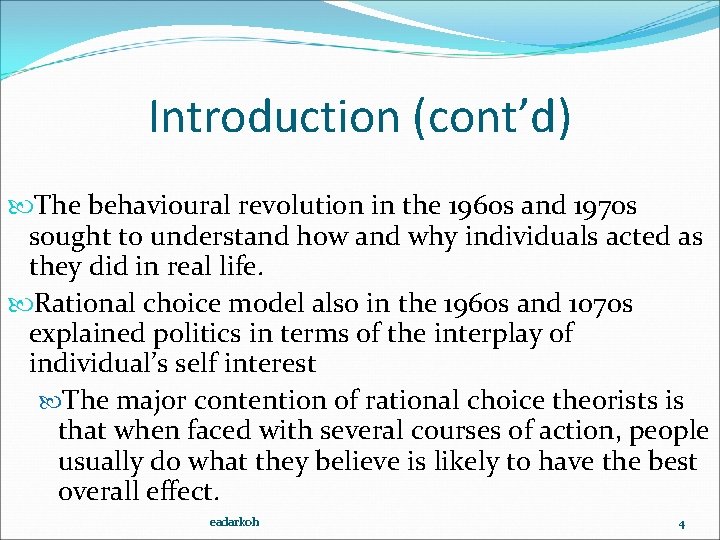 Introduction (cont'd)

The behavioural revolution in the 1960s and 1970s sought to understand how and why individuals acted as they did in real life.

Rational choice model also in the 1960s and 1070s explained politics in terms of the interplay of individual's self interest

The major contention of rational choice theorists is that when faced with several courses of action, people usually do what they believe is likely to have the best overall effect.

eadarkoh

4